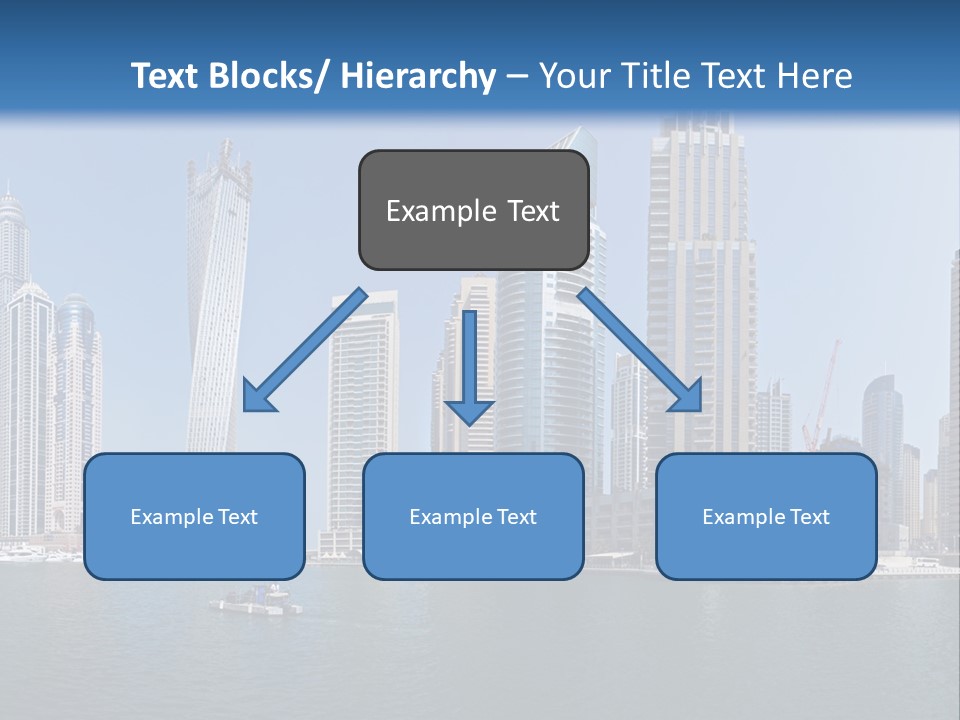 Text Blocks/ Hierarchy – Your Title Text Here

Example Text

Example Text

Example Text

Example Text